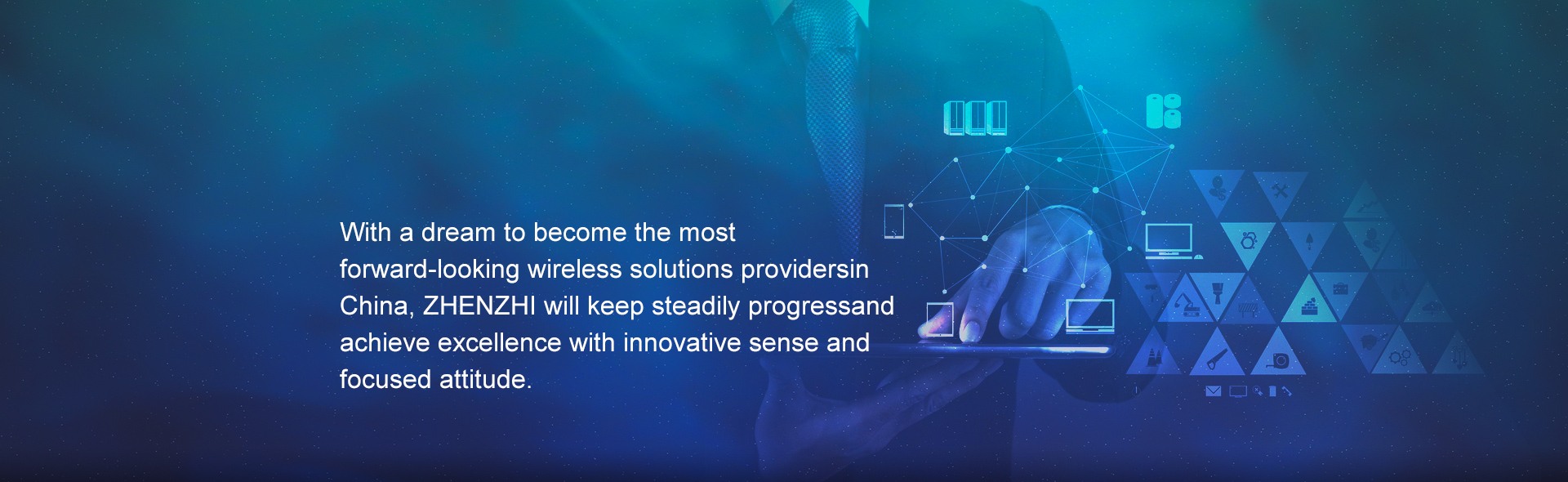 With a dream to become the most forward-looking wireless solutions providersin China, ZHENZHI will keep steadily progressand achieve excellence with innovative sense and focused attitude.